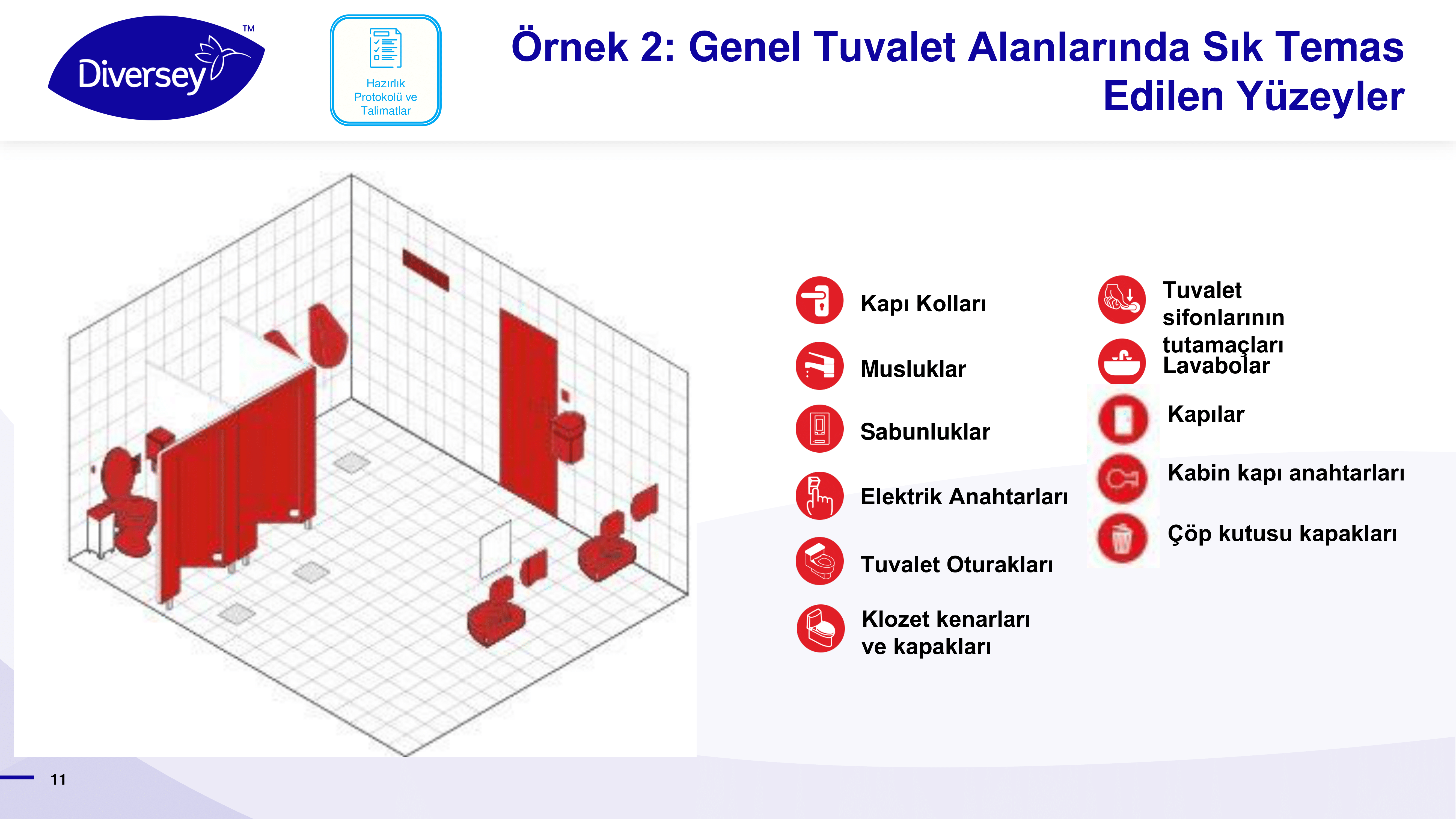 Diversey™

Hazırlık Protokolü ve Talimatlar

Örnek 2: Genel Tuvalet Alanlarında Sık Temas Edilen Yüzeyler

Kapı Kolları

Musluklar

Sabunluklar

Elektrik Anahtarları

Tuvalet Oturakları

Klozet kenarları ve kapakları

Tuvalet sifonlarının tutamaçları

Lavabolar

Kapılar

Kabin kapı anahtarları

Çöp kutusu kapakları

11